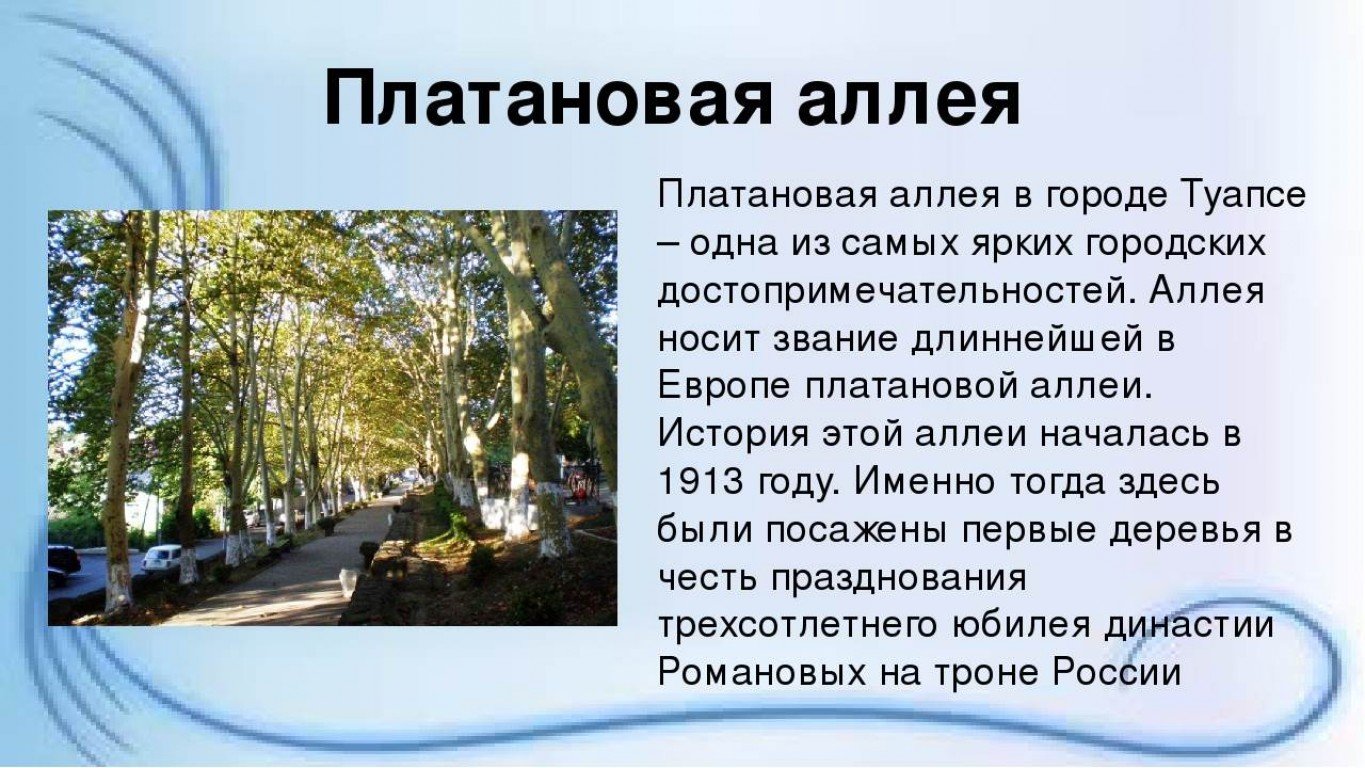 Платановая аллея

Платановая аллея в городе Туапсе – одна из самых ярких городских достопримечательностей. Аллея носит звание длиннейшей в Европе платановой аллеи. История этой аллеи началась в 1913 году. Именно тогда здесь были посажены первые деревья в честь празднования трехсотлетнего юбилея династии Романовых на троне России